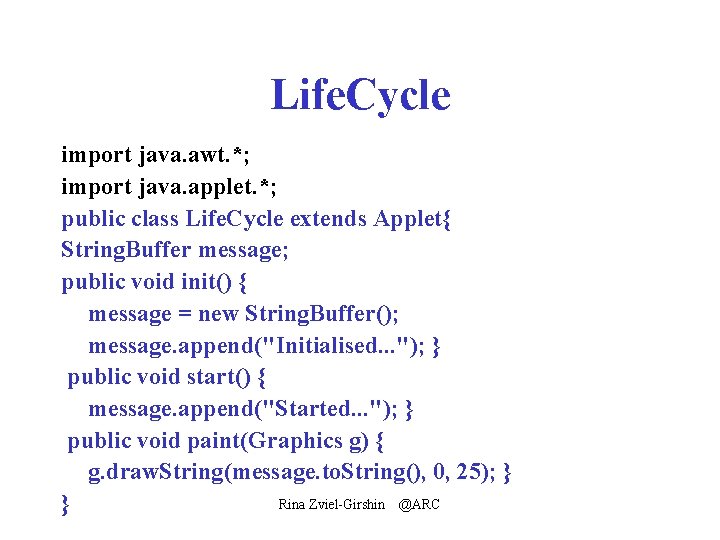 LifeCycle

import java.awt.*;
import java.applet.*;
public class LifeCycle extends Applet{
StringBuffer message;
public void init() {
    message = new StringBuffer();
    message.append("Initialised..."); }
 public void start() {
    message.append("Started..."); }
 public void paint(Graphics g) {
    g.drawString(message.toString(), 0, 25); }
}

Rina Zviel-Girshin @ARC